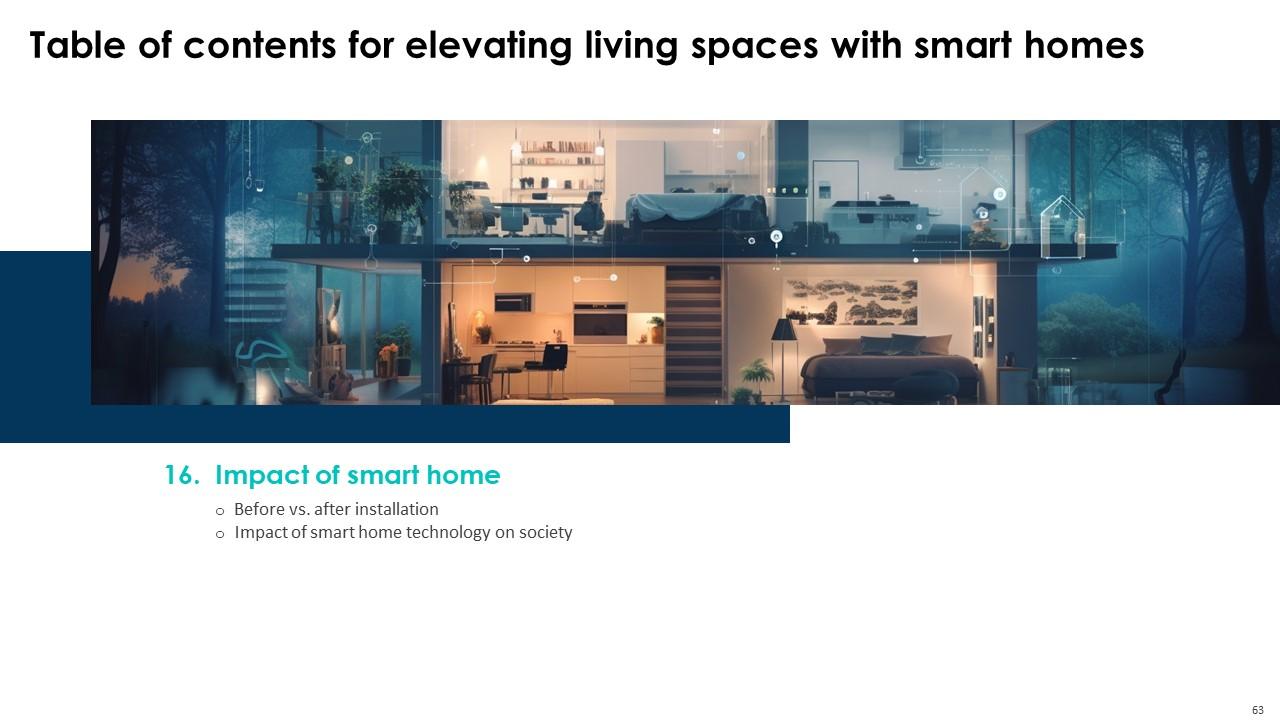 Table of contents for elevating living spaces with smart homes

16. Impact of smart home

o Before vs. after installation
o Impact of smart home technology on society

63